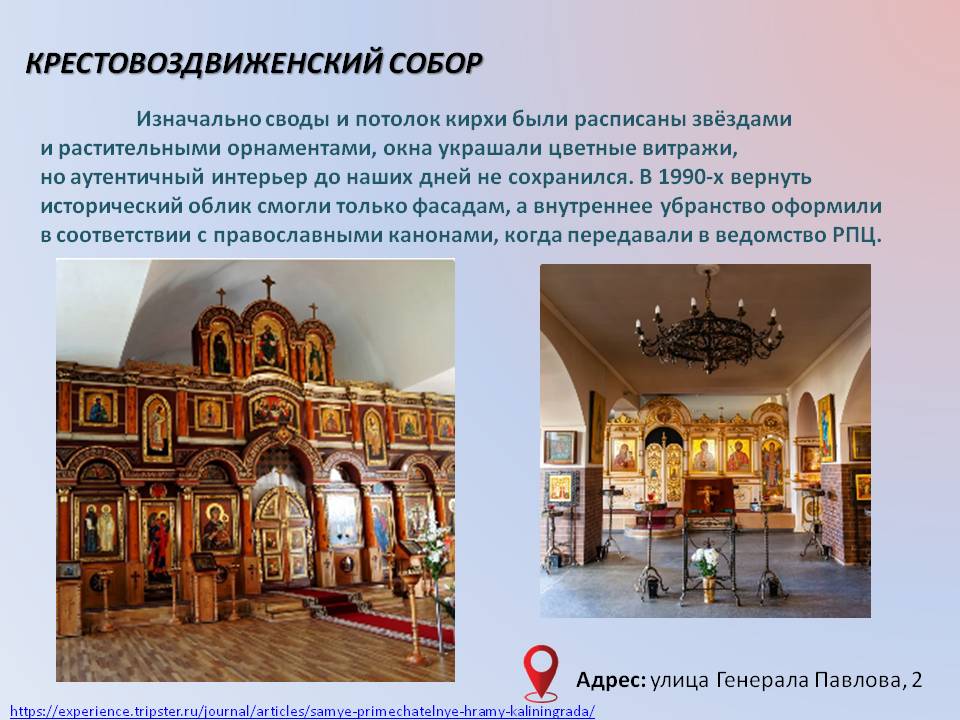 КРЕСТОВОЗДВИЖЕНСКИЙ СОБОР

Изначально своды и потолок кирхи были расписаны звёздами и растительными орнаментами, окна украшали цветные витражи, но аутентичный интерьер до наших дней не сохранился. В 1990-х вернуть исторический облик смогли только фасадам, а внутреннее убранство оформили в соответствии с православными канонами, когда передавали в ведомство РПЦ.

Адрес: улица Генерала Павлова, 2

https://experience.tripster.ru/journal/articles/samye-primechatelnye-hramy-kaliningrada/